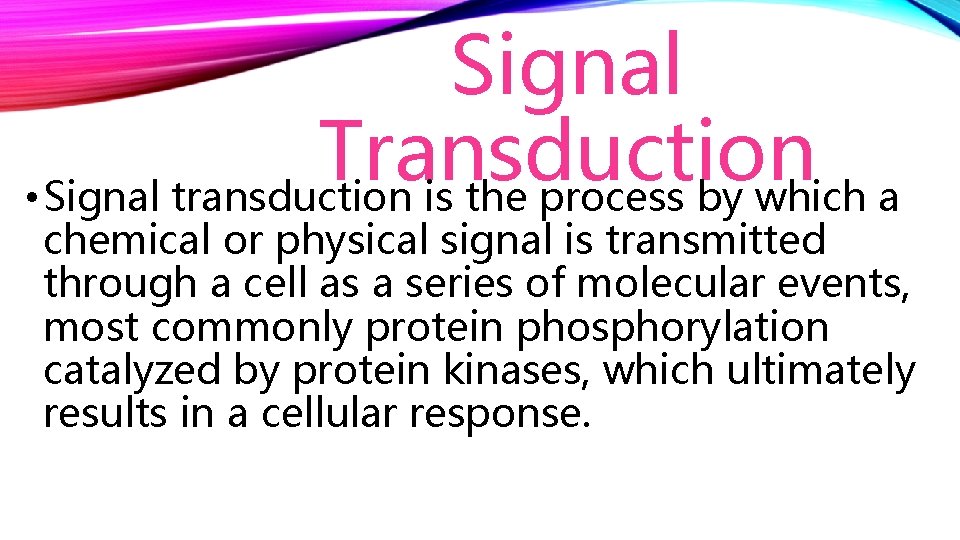 Signal Transduction

• Signal transduction is the process by which a chemical or physical signal is transmitted through a cell as a series of molecular events, most commonly protein phosphorylation catalyzed by protein kinases, which ultimately results in a cellular response.